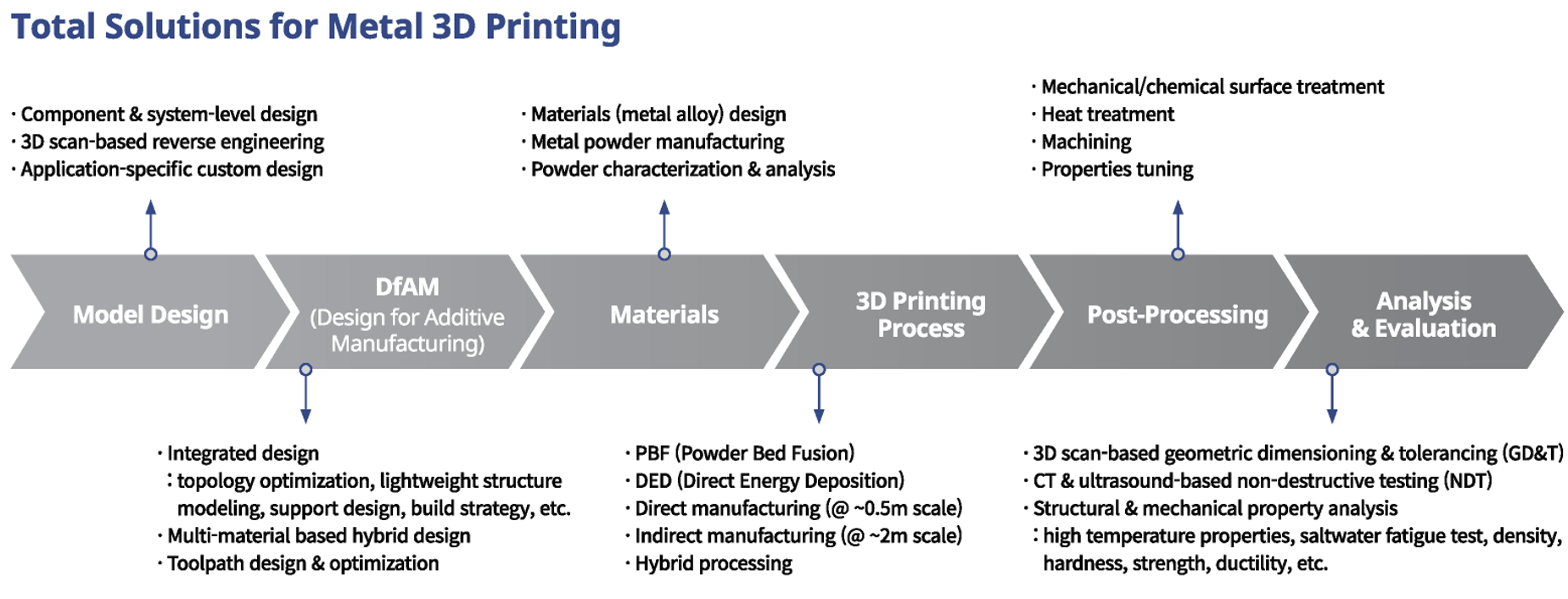 Total Solutions for Metal 3D Printing

· Component & system-level design
· 3D scan-based reverse engineering
· Application-specific custom design

· Materials (metal alloy) design
· Metal powder manufacturing
· Powder characterization & analysis

· Mechanical/chemical surface treatment
· Heat treatment
· Machining
· Properties tuning

Model Design

DfAM (Design for Additive Manufacturing)

Materials

3D Printing Process

Post-Processing

Analysis & Evaluation

· Integrated design
: topology optimization, lightweight structure modeling, support design, build strategy, etc.
· Multi-material based hybrid design
· Toolpath design & optimization

· PBF (Powder Bed Fusion)
· DED (Direct Energy Deposition)
· Direct manufacturing (@ ~0.5m scale)
· Indirect manufacturing (@ ~2m scale)
· Hybrid processing

· 3D scan-based geometric dimensioning & tolerancing (GD&T)
· CT & ultrasound-based non-destructive testing (NDT)
· Structural & mechanical property analysis
: high temperature properties, saltwater fatigue test, density, hardness, strength, ductility, etc.